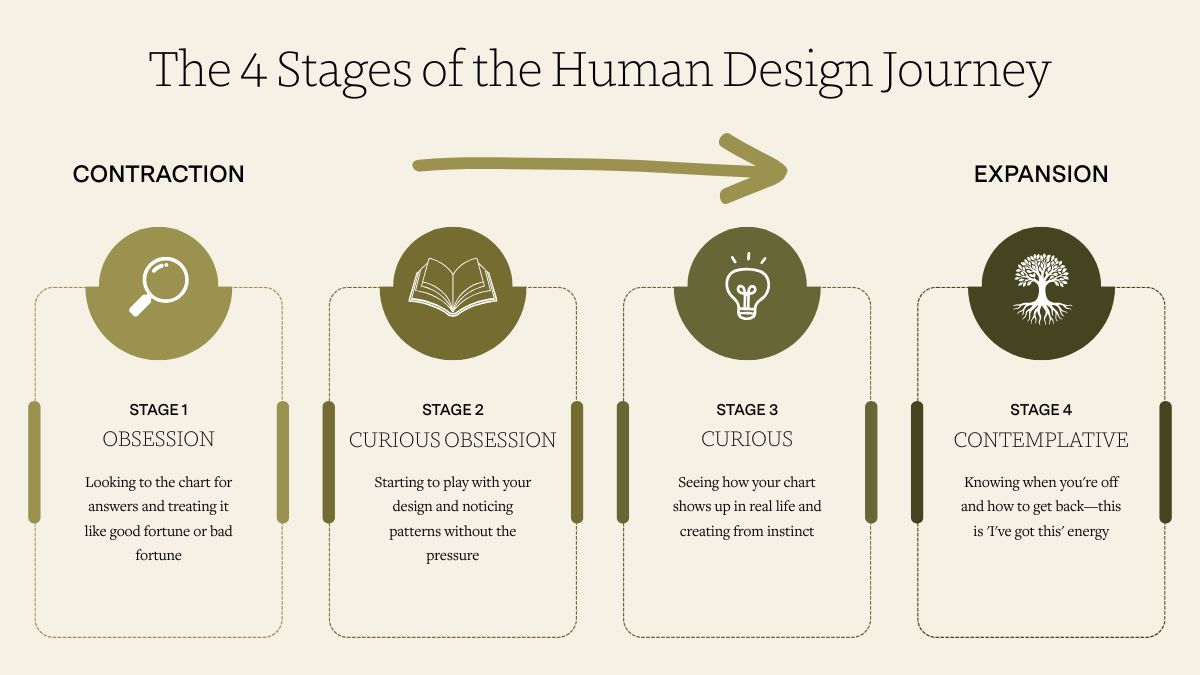 The 4 Stages of the Human Design Journey

CONTRACTION

EXPANSION

STAGE 1
OBSESSION
Looking to the chart for answers and treating it like good fortune or bad fortune

STAGE 2
CURIOUS OBSESSION
Starting to play with your design and noticing patterns without the pressure

STAGE 3
CURIOUS
Seeing how your chart shows up in real life and creating from instinct

STAGE 4
CONTEMPLATIVE
Knowing when you're off and how to get back—this is 'I've got this' energy